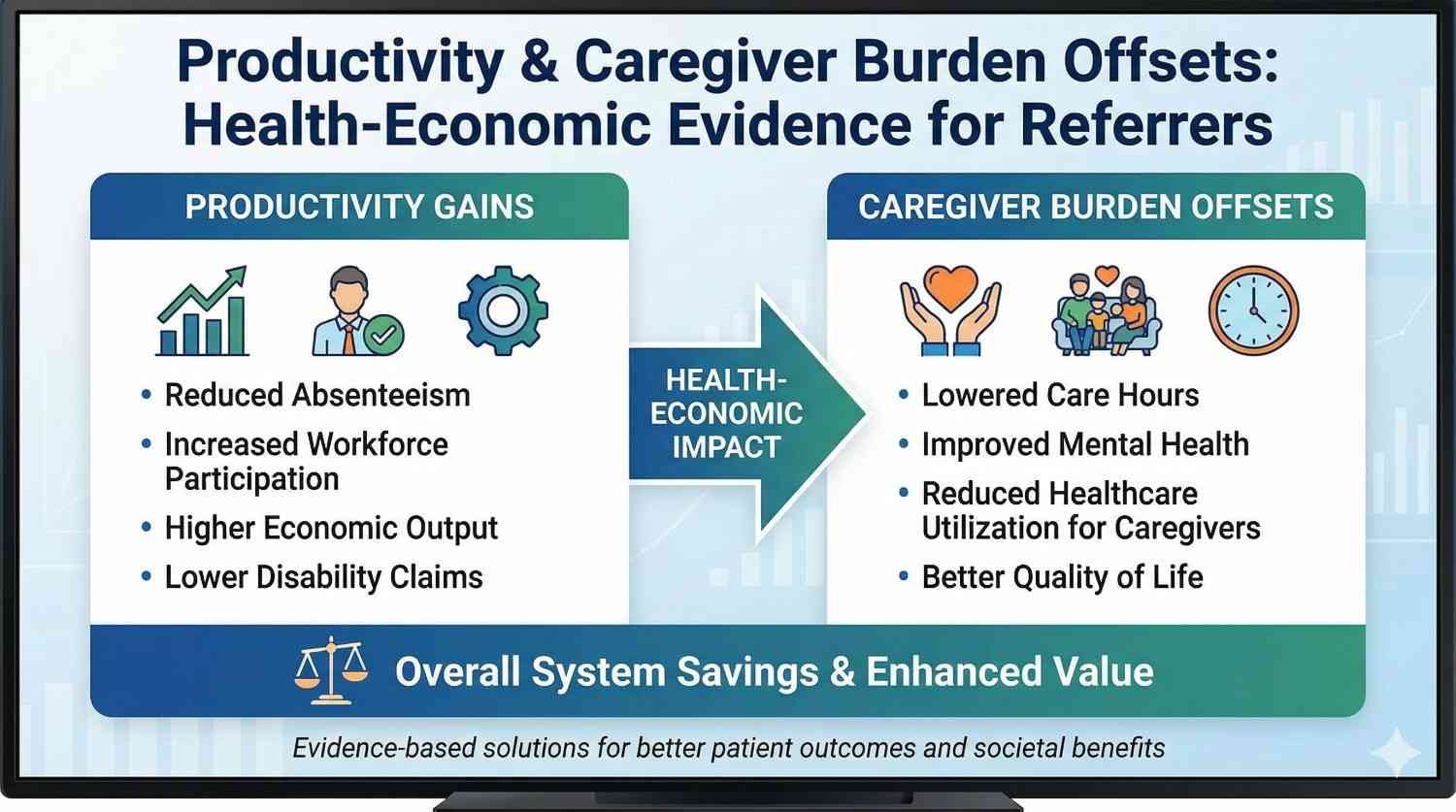 Productivity & Caregiver Burden Offsets: Health-Economic Evidence for Referrers

PRODUCTIVITY GAINS

• Reduced Absenteeism
• Increased Workforce Participation
• Higher Economic Output
• Lower Disability Claims

HEALTH-ECONOMIC IMPACT

CAREGIVER BURDEN OFFSETS

• Lowered Care Hours
• Improved Mental Health
• Reduced Healthcare Utilization for Caregivers
• Better Quality of Life

Overall System Savings & Enhanced Value

Evidence-based solutions for better patient outcomes and societal benefits